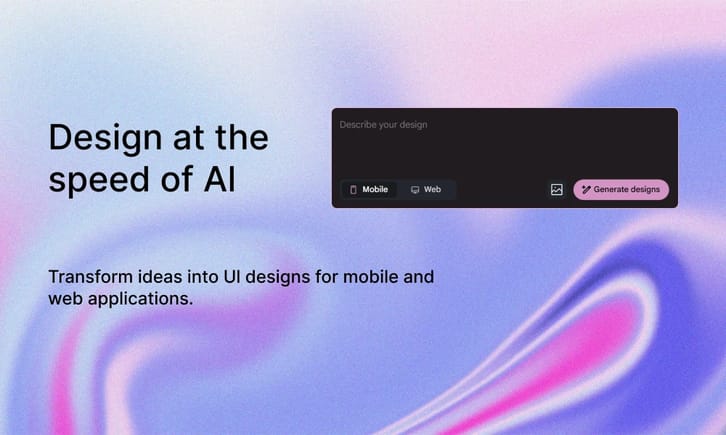 Design at the speed of AI

Describe your design

Mobile Web

Generate designs

Transform ideas into UI designs for mobile and web applications.